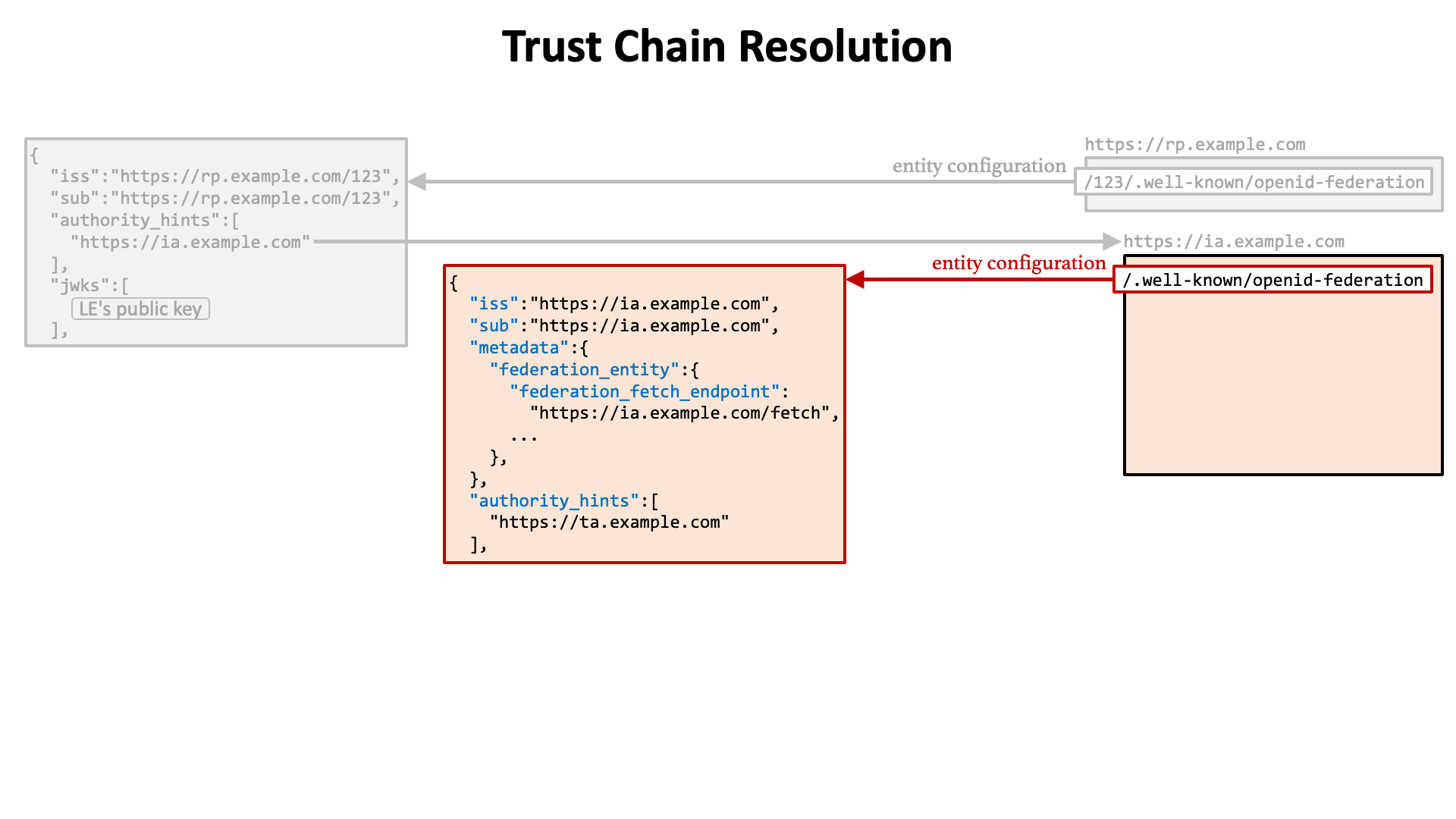 Trust Chain Resolution

{
"iss":"https://rp.example.com/123",
"sub":"https://rp.example.com/123",
"authority_hints":[
"https://ia.example.com"
],
"jwks":[
LE's public key
],

entity configuration

https://rp.example.com

/123/.well-known/openid-federation

https://ia.example.com

entity configuration

/.well-known/openid-federation

{
"iss":"https://ia.example.com",
"sub":"https://ia.example.com",
"metadata":{
"federation_entity":{
"federation_fetch_endpoint":
"https://ia.example.com/fetch",
...
},
},
"authority_hints":[
"https://ta.example.com"
],